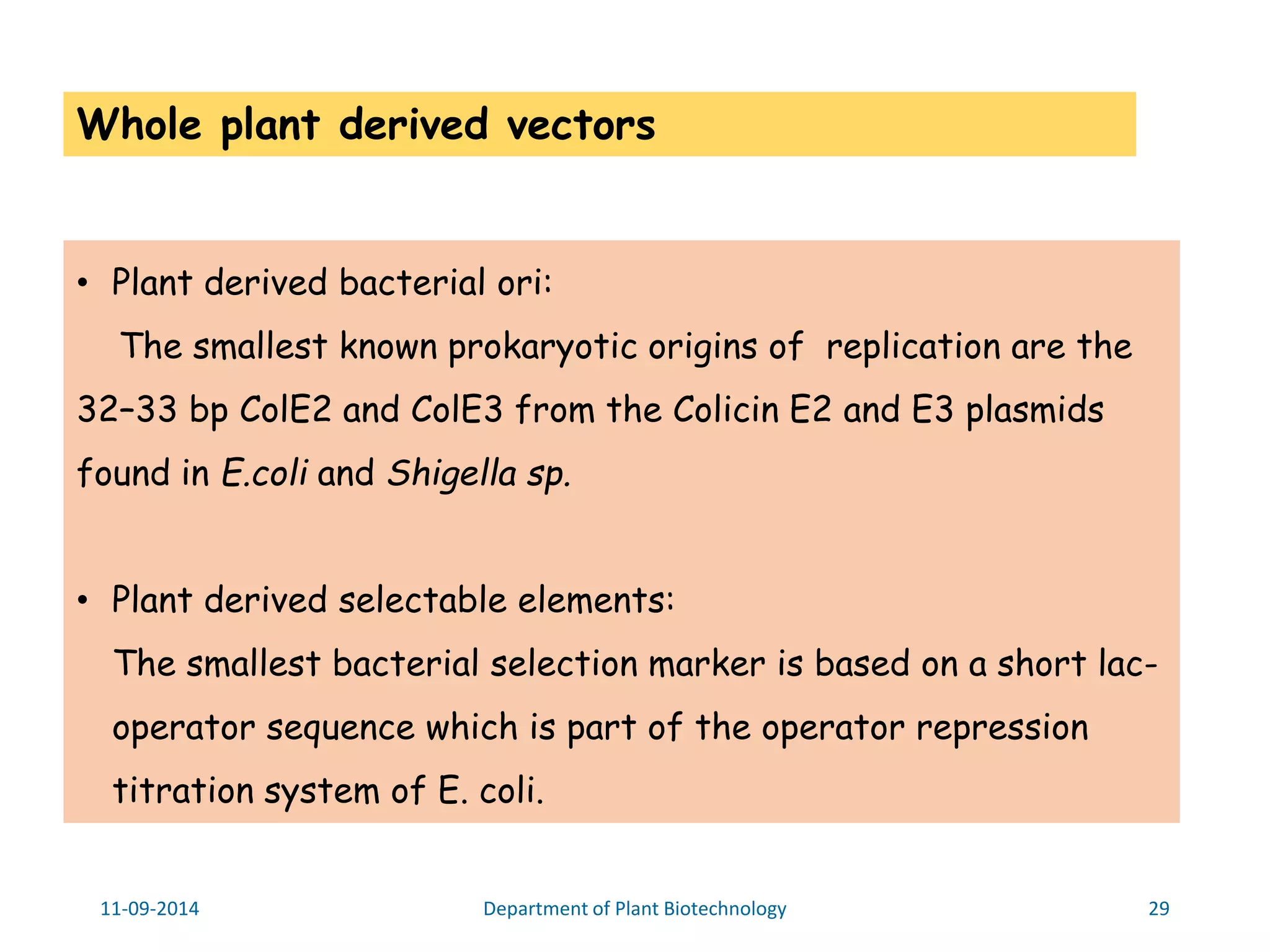 Whole plant derived vectors

• Plant derived bacterial ori:

The smallest known prokaryotic origins of replication are the 32–33 bp ColE2 and ColE3 from the Colicin E2 and E3 plasmids found in E.coli and Shigella sp.

• Plant derived selectable elements:

The smallest bacterial selection marker is based on a short lac-operator sequence which is part of the operator repression titration system of E. coli.

11-09-2014 Department of Plant Biotechnology 29